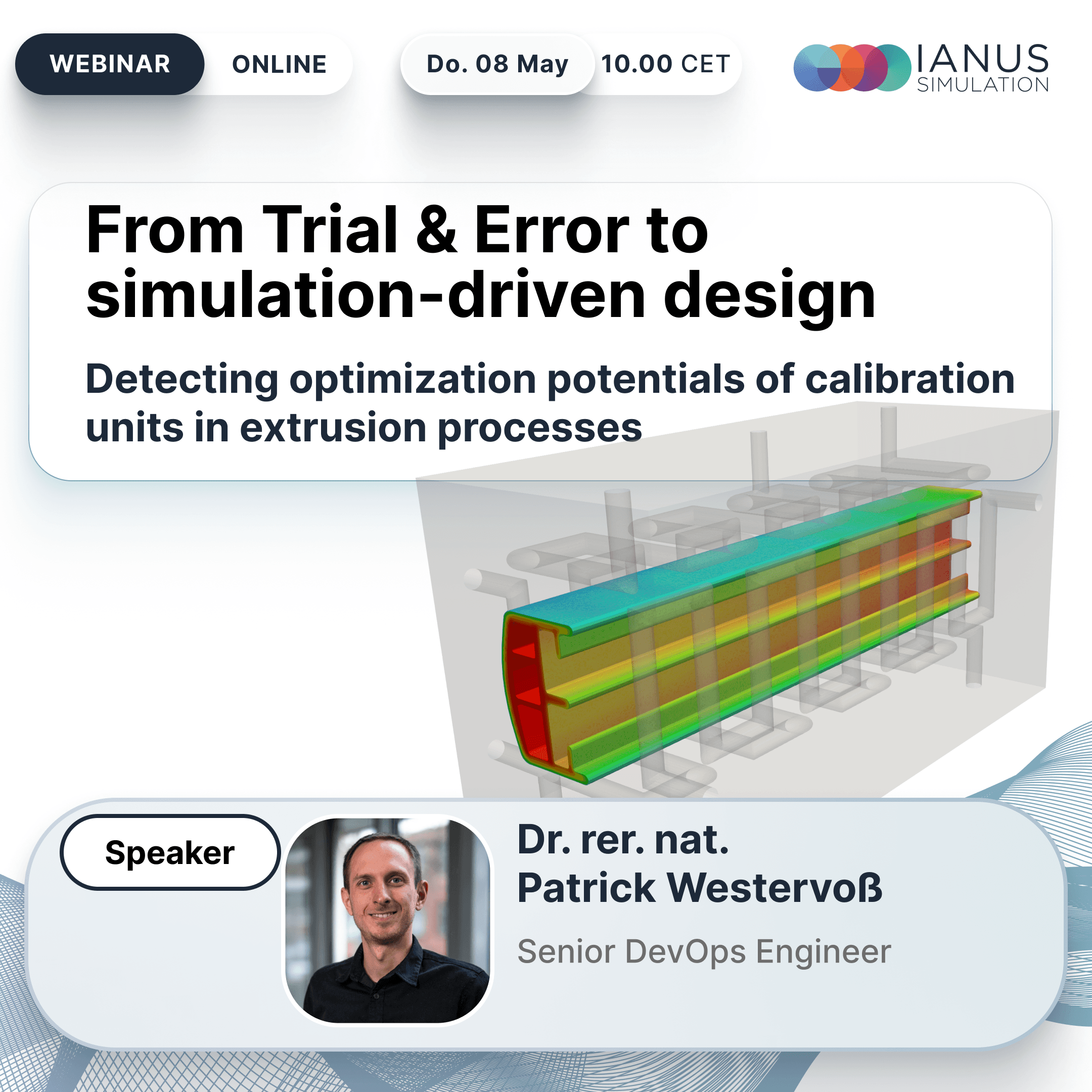 WEBINAR ONLINE Do. 08 May 10.00 CET

IANUS SIMULATION

From Trial & Error to simulation-driven design

Detecting optimization potentials of calibration units in extrusion processes

Speaker

Dr. rer. nat. Patrick Westervoß

Senior DevOps Engineer